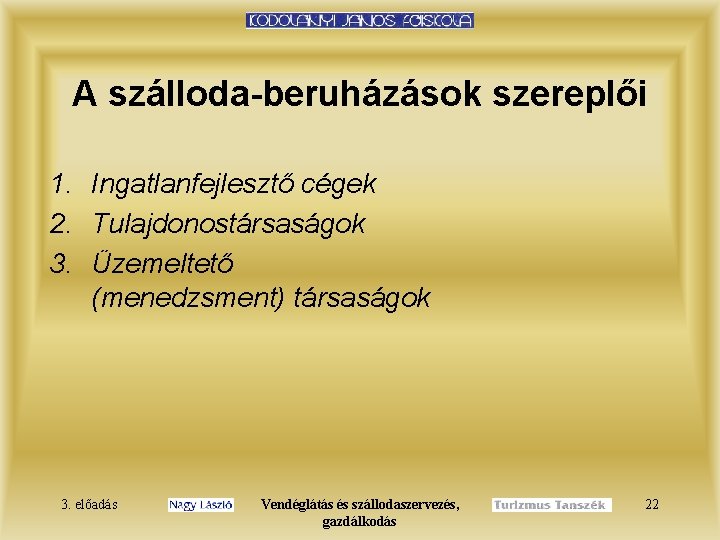 KODOLÁNYI JÁNOS FŐISKOLA

A szálloda-beruházások szereplői

1. Ingatlanfejlesztő cégek
2. Tulajdonostársaságok
3. Üzemeltető (menedzsment) társaságok

3. előadás

Nagy László

Vendéglátás és szállodaszervezés, gazdálkodás

Turizmus Tanszék

22